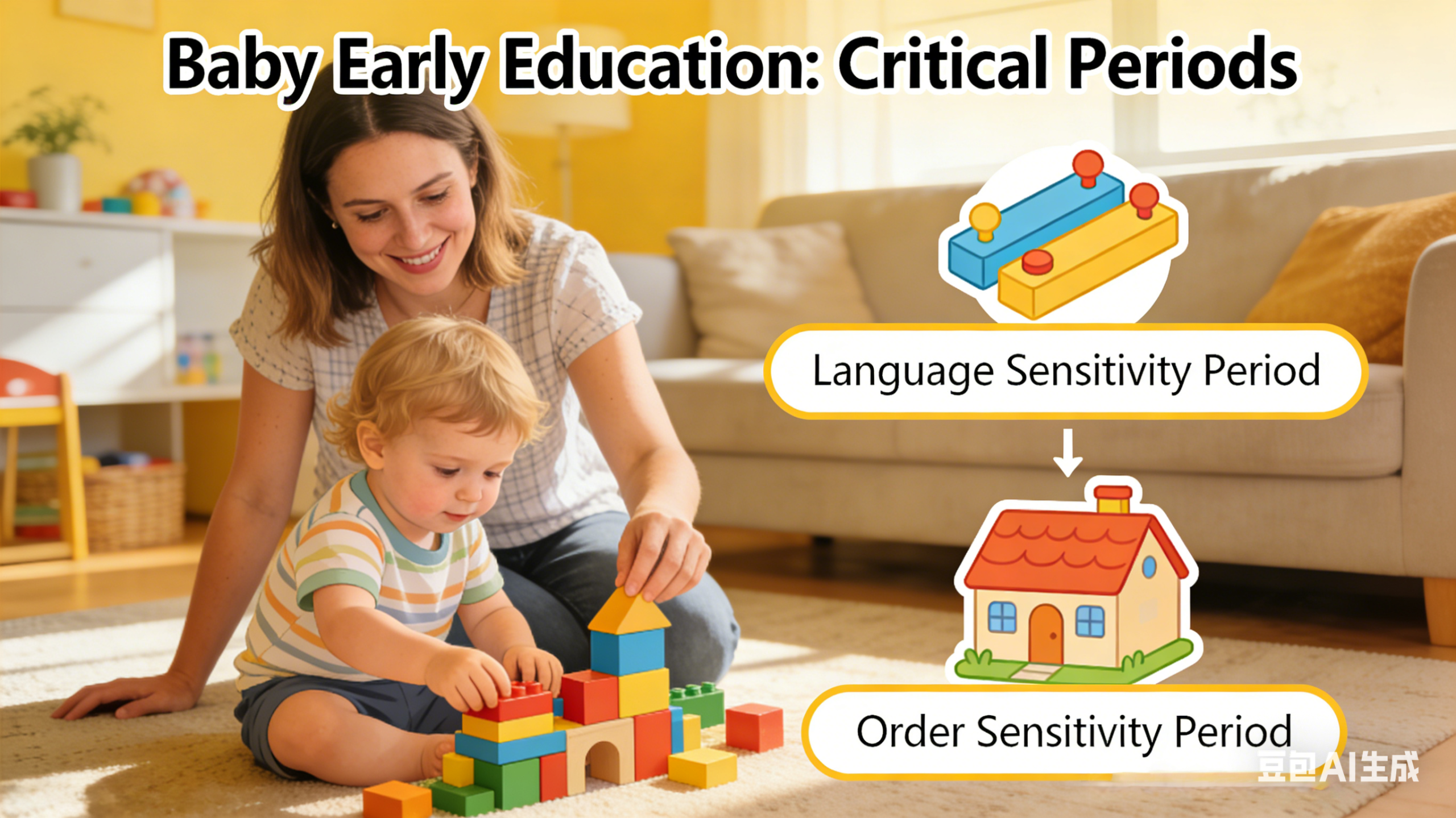 Baby Early Education: Critical Periods

Language Sensitivity Period

Order Sensitivity Period

豆包AI生成